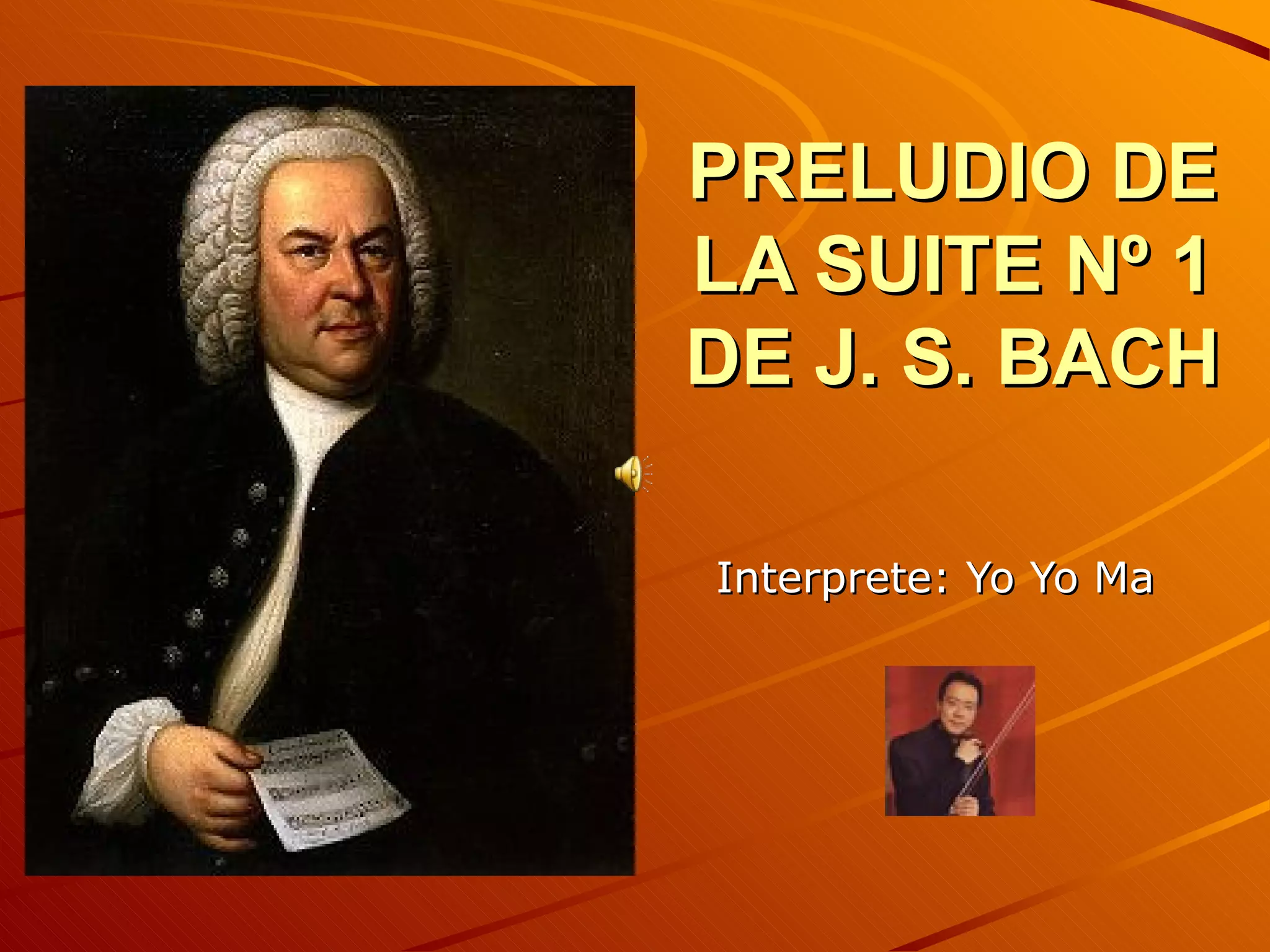 PRELUDIO DE LA SUITE Nº 1 DE J. S. BACH

Interprete: Yo Yo Ma